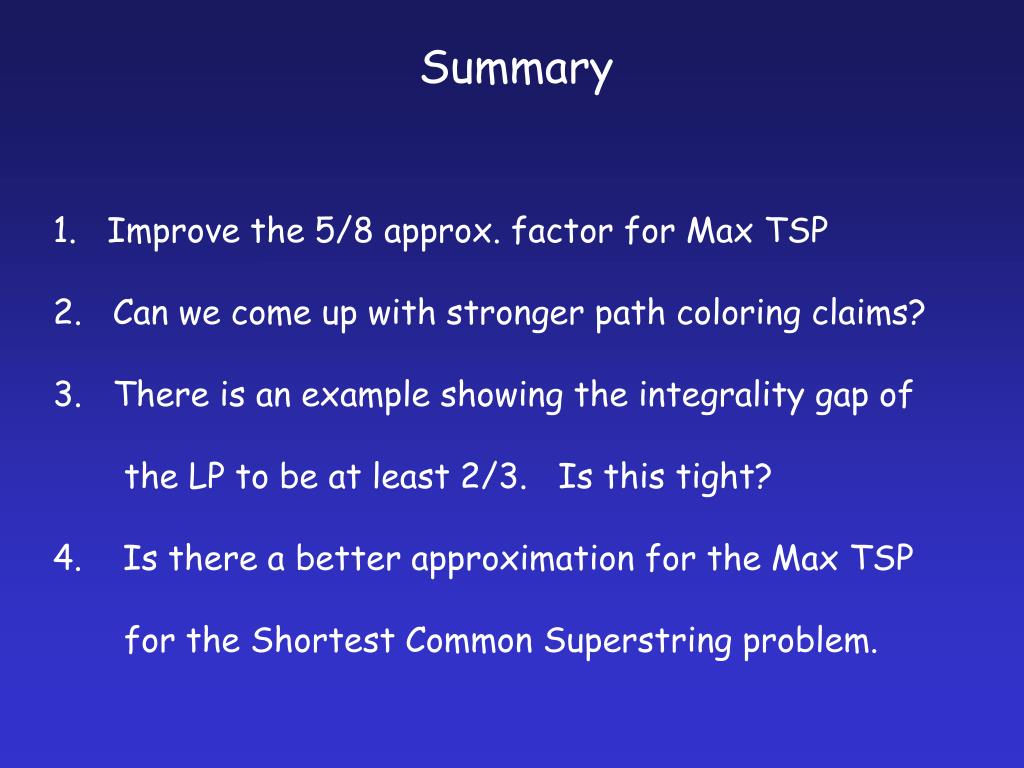 Summary

1. Improve the 5/8 approx. factor for Max TSP

2. Can we come up with stronger path coloring claims?

3. There is an example showing the integrality gap of the LP to be at least 2/3. Is this tight?

4. Is there a better approximation for the Max TSP for the Shortest Common Superstring problem.